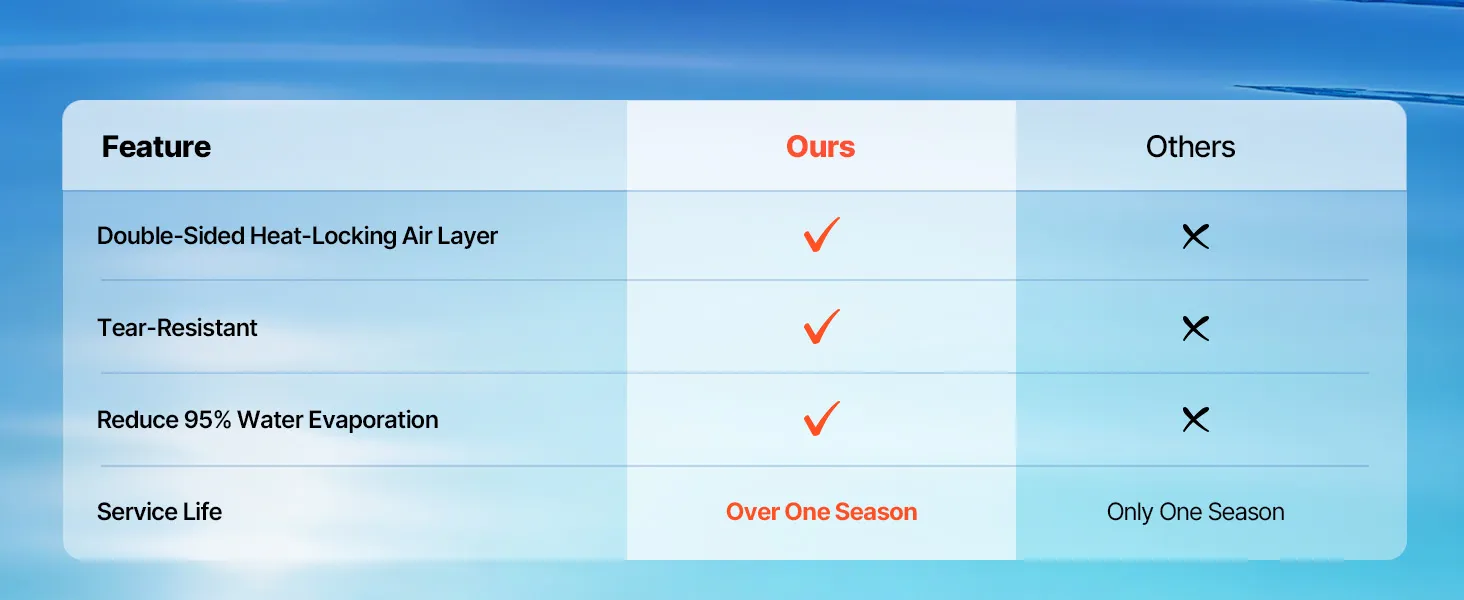 | Feature | Ours | Others |
|---|---|---|
| Double-Sided Heat-Locking Air Layer | ✓ | ✕ |
| Tear-Resistant | ✓ | ✕ |
| Reduce 95% Water Evaporation | ✓ | ✕ |
| Service Life | Over One Season | Only One Season |